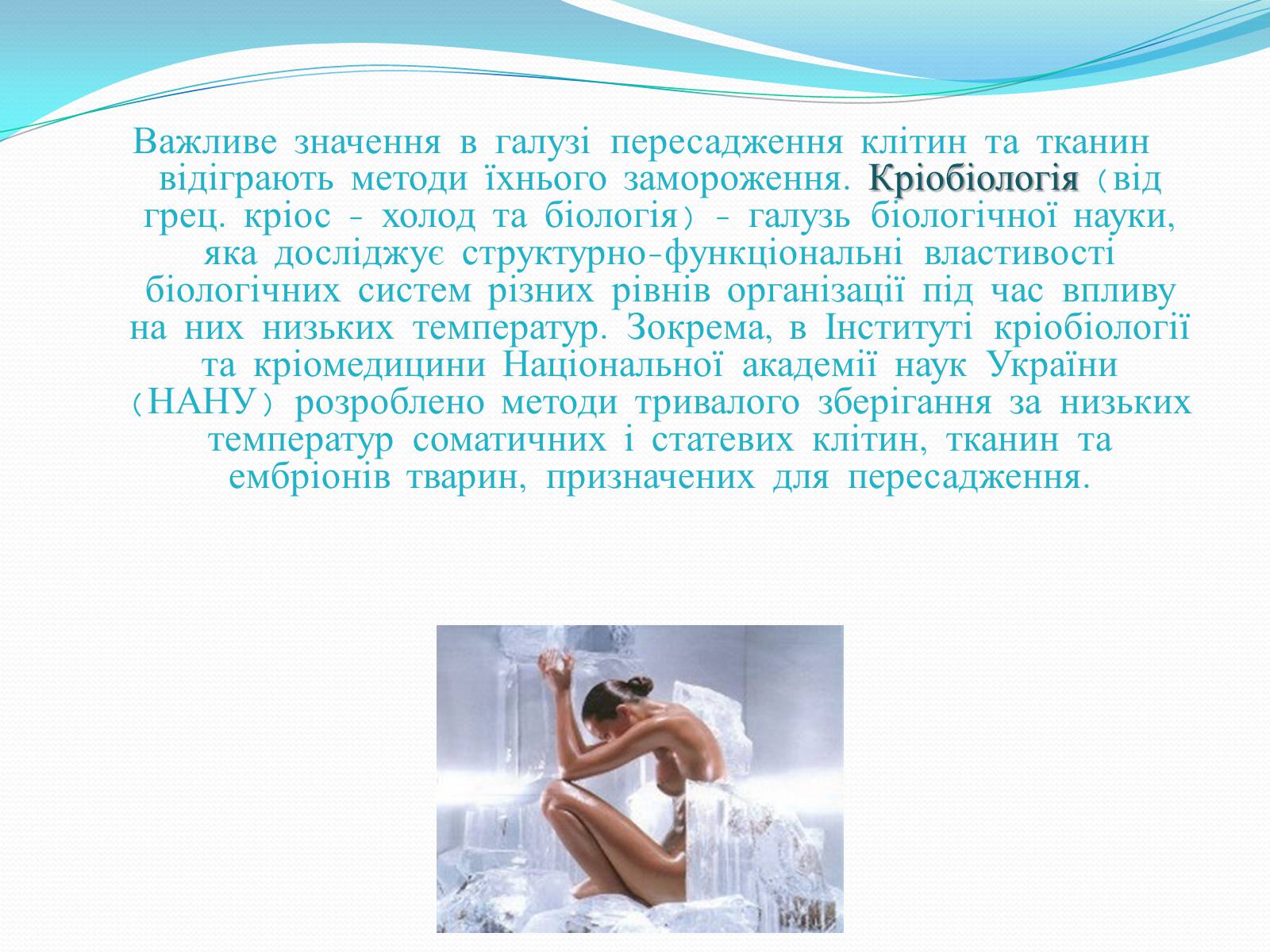 Важливе значення в галузі пересадження клітин та тканин відіграють методи їхнього замороження. Кріобіологія (від грец. кріос - холод та біологія) - галузь біологічної науки, яка досліджує структурно-функціональні властивості біологічних систем різних рівнів організації під час впливу на них низьких температур. Зокрема, в Інституті кріобіології та кріомедицини Національної академії наук України (НАНУ) розроблено методи тривалого зберігання за низьких температур соматичних і статевих клітин, тканин та ембріонів тварин, призначених для пересадження.